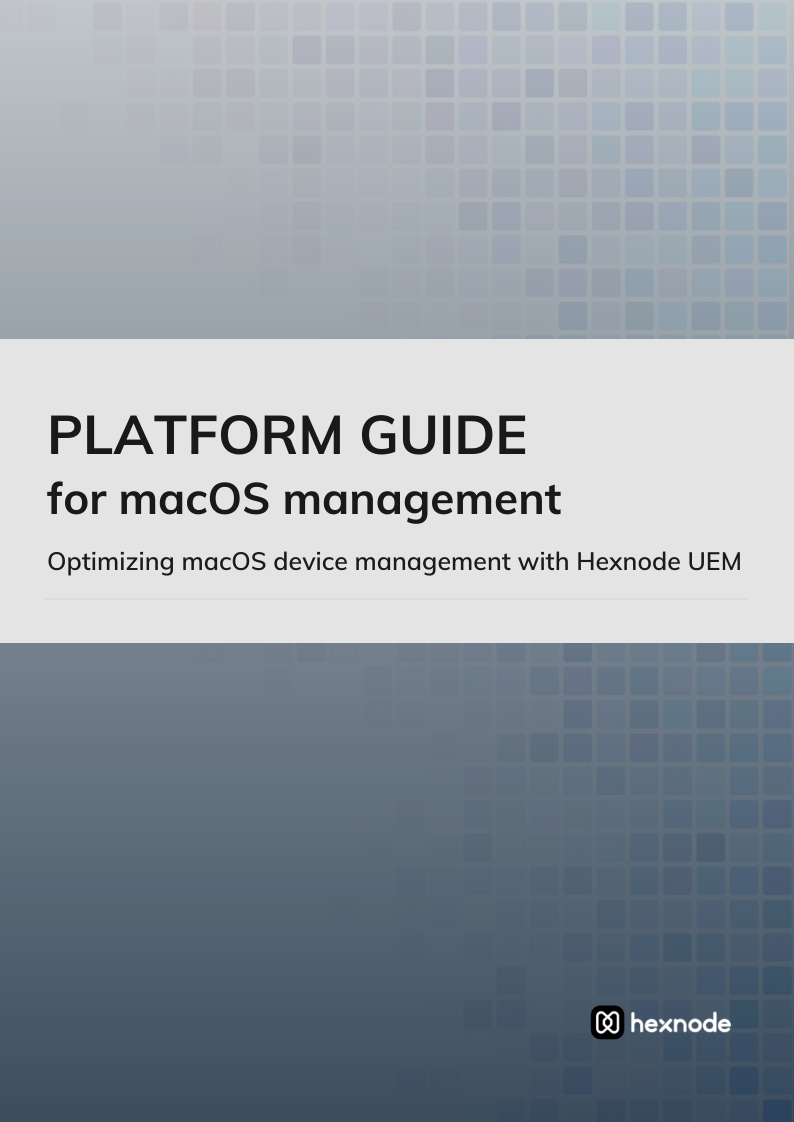 PLATFORM GUIDE
for macOS management

Optimizing macOS device management with Hexnode UEM

hexnode